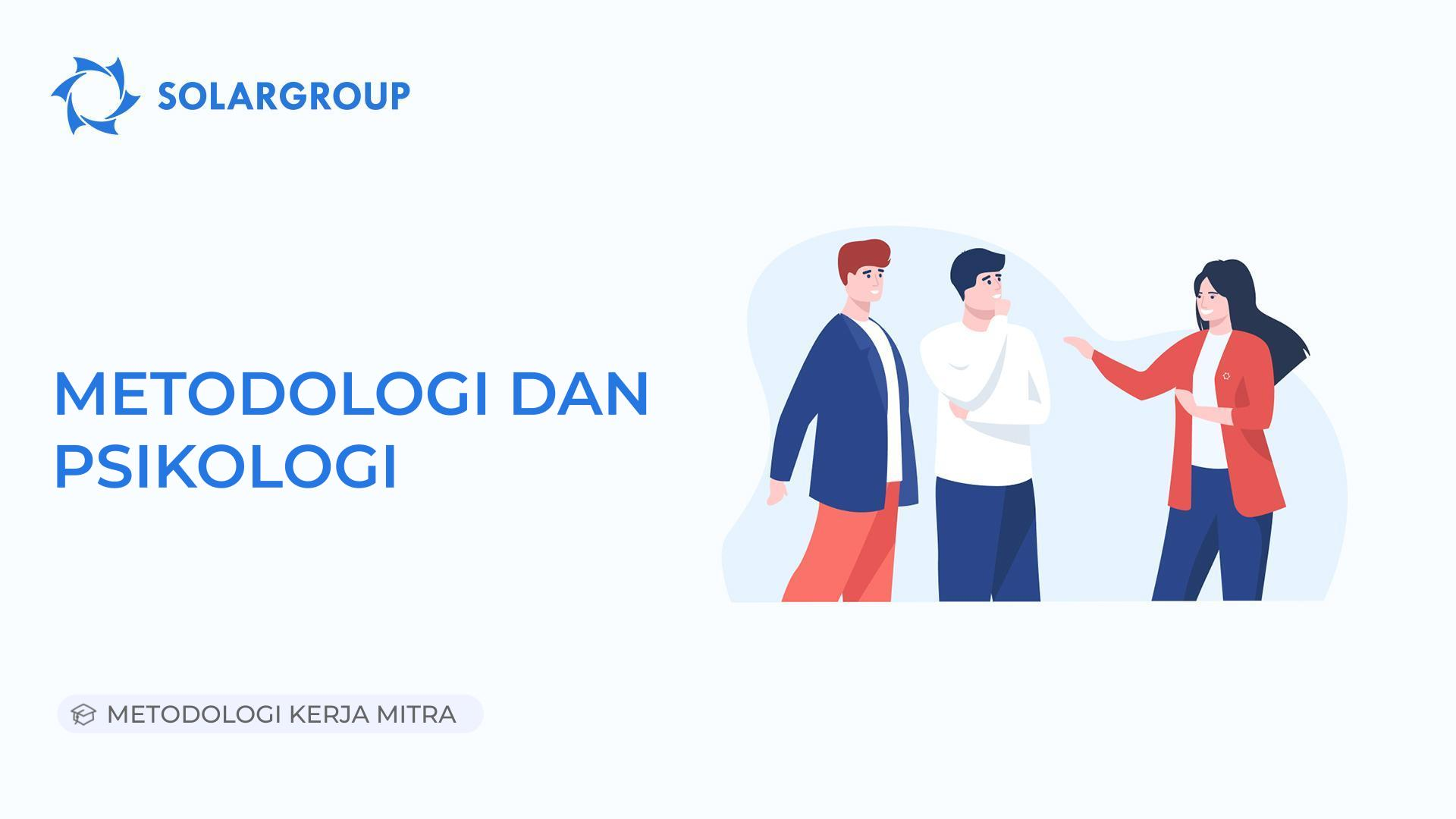 SOLARGROUP

METODOLOGI DAN PSIKOLOGI

METODOLOGI KERJA MITRA